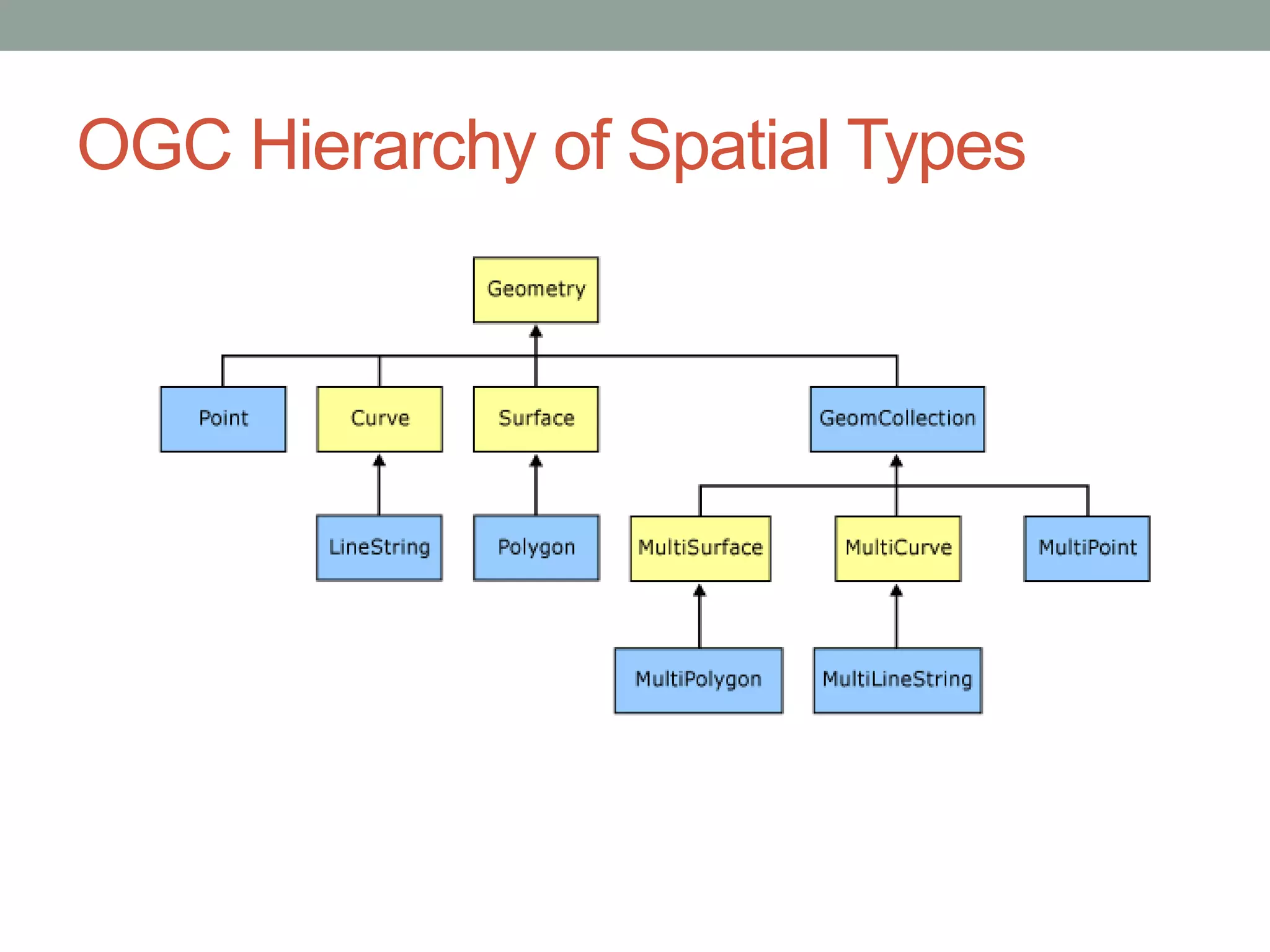 OGC Hierarchy of Spatial Types

Geometry

Point

Curve

Surface

GeomCollection

LineString

Polygon

MultiSurface

MultiCurve

MultiPoint

MultiPolygon

MultiLineString